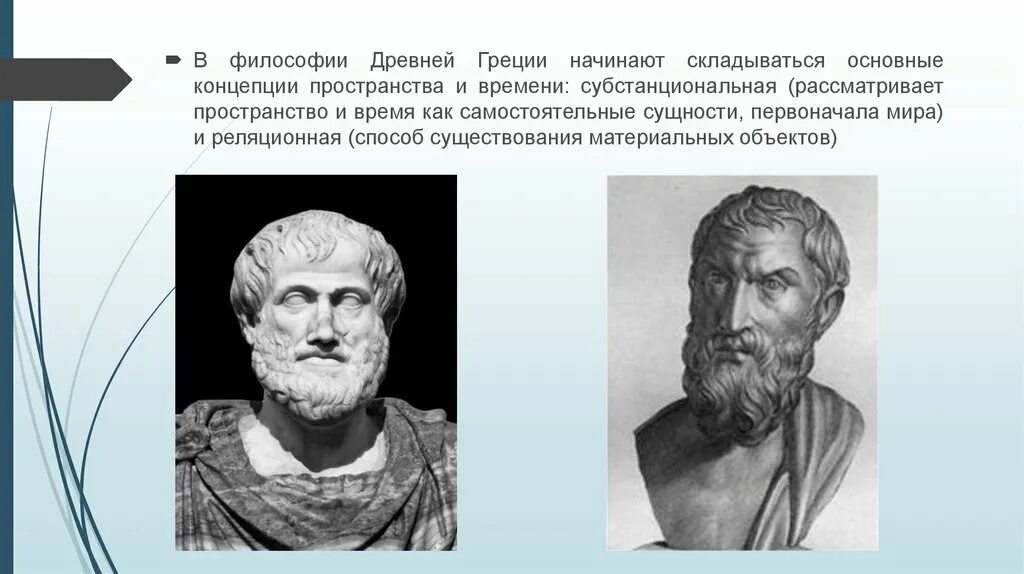 В философии Древней Греции начинают складываться основные концепции пространства и времени: субстанциональная (рассматривает пространство и время как самостоятельные сущности, первоначала мира) и реляционная (способ существования материальных объектов)